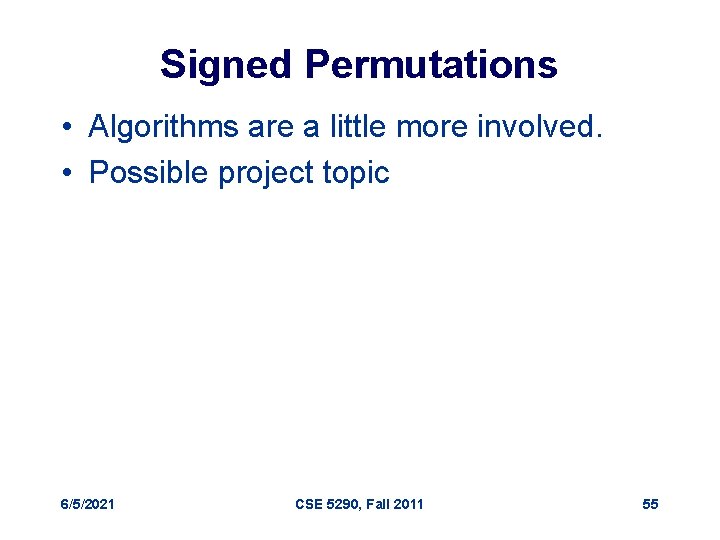 Signed Permutations

• Algorithms are a little more involved.
• Possible project topic

6/5/2021 CSE 5290, Fall 2011 55